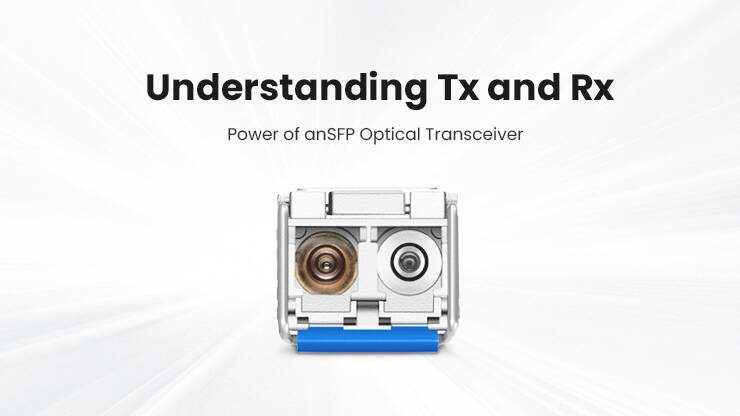 Understanding Tx and Rx

Power of anSFP Optical Transceiver